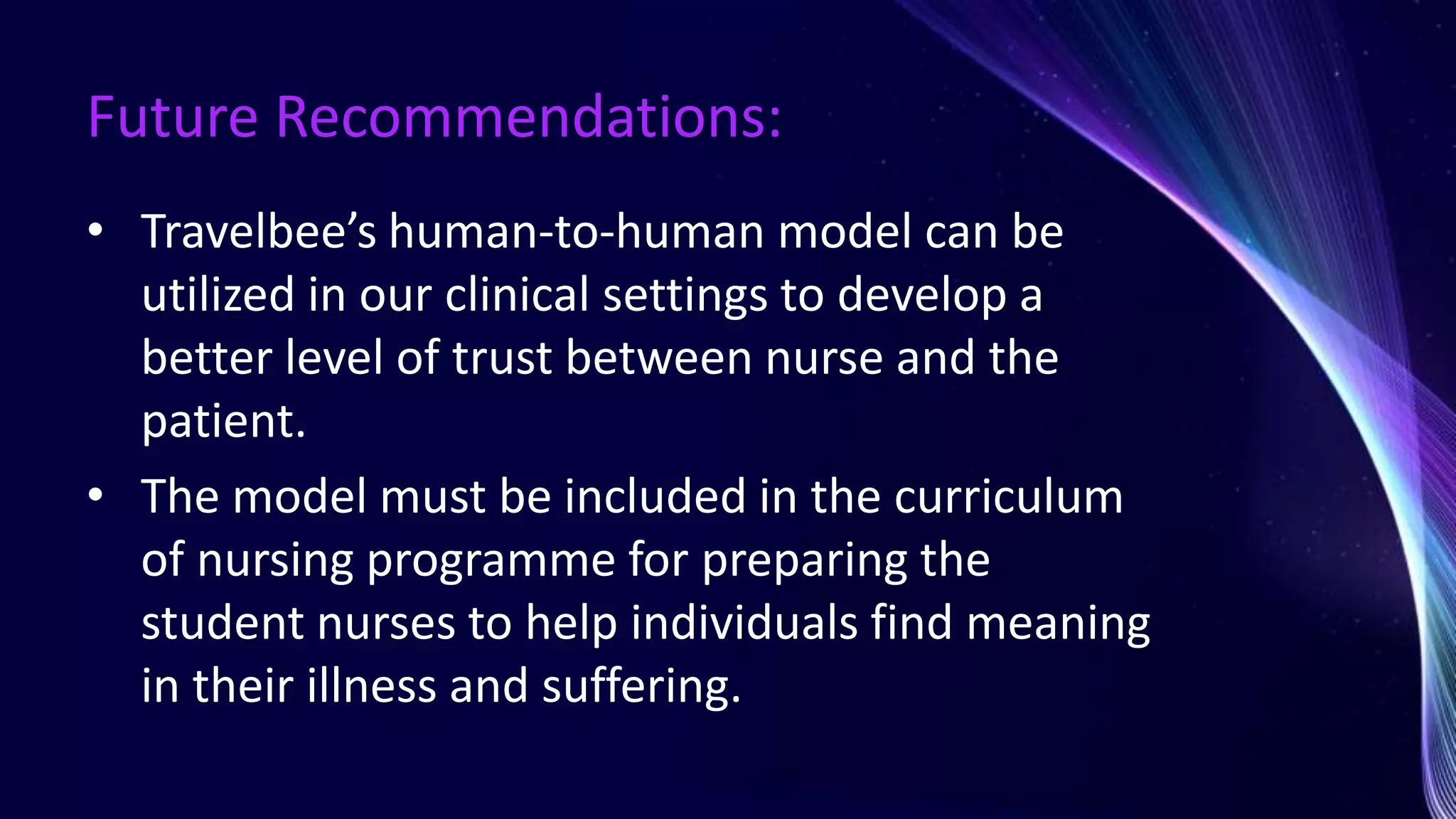 Future Recommendations:

• Travelbee’s human-to-human model can be utilized in our clinical settings to develop a better level of trust between nurse and the patient.

• The model must be included in the curriculum of nursing programme for preparing the student nurses to help individuals find meaning in their illness and suffering.